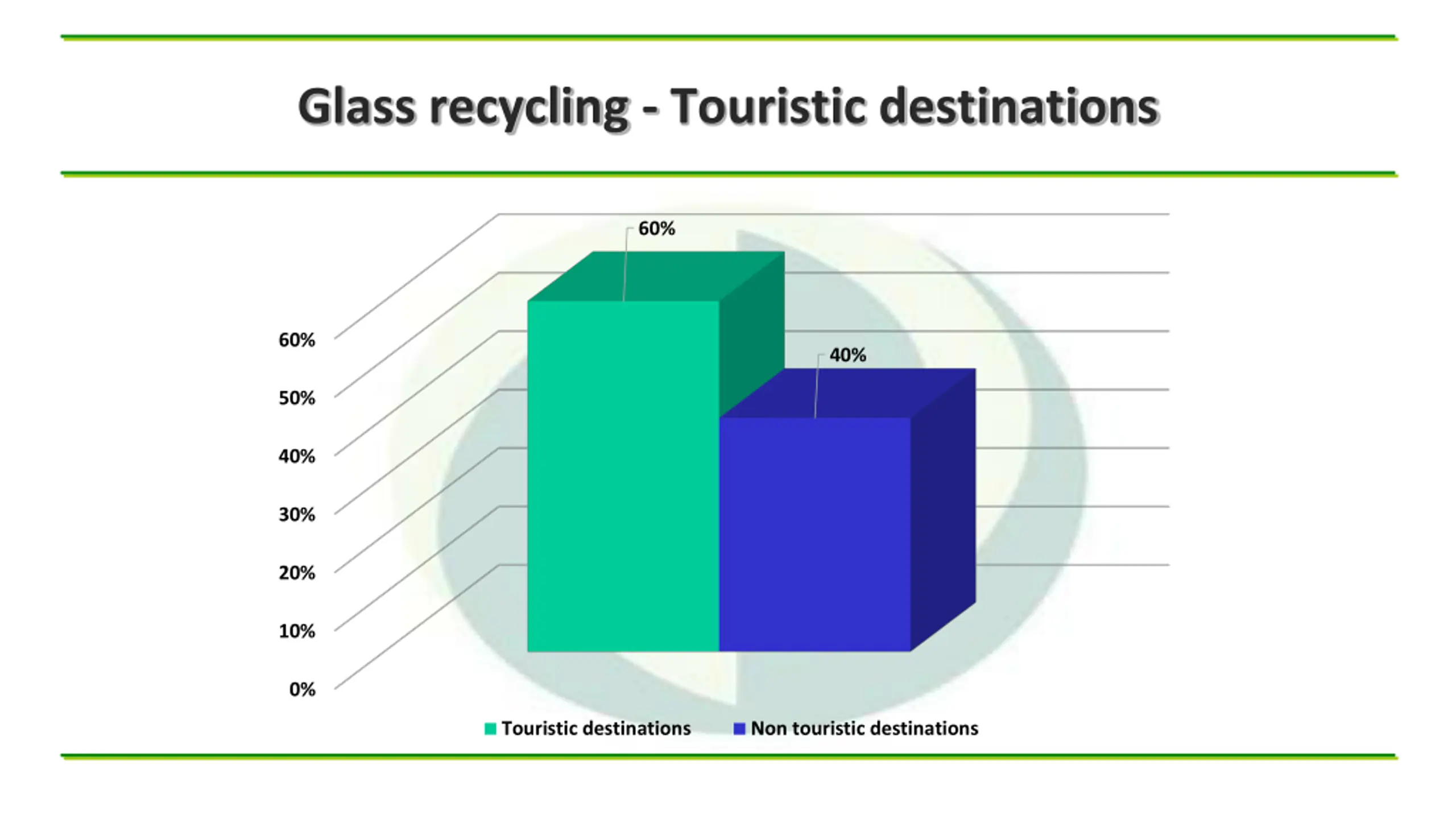 Glass recycling - Touristic destinations

60%

40%

60%
50%
40%
30%
20%
10%
0%

Touristic destinations
Non touristic destinations